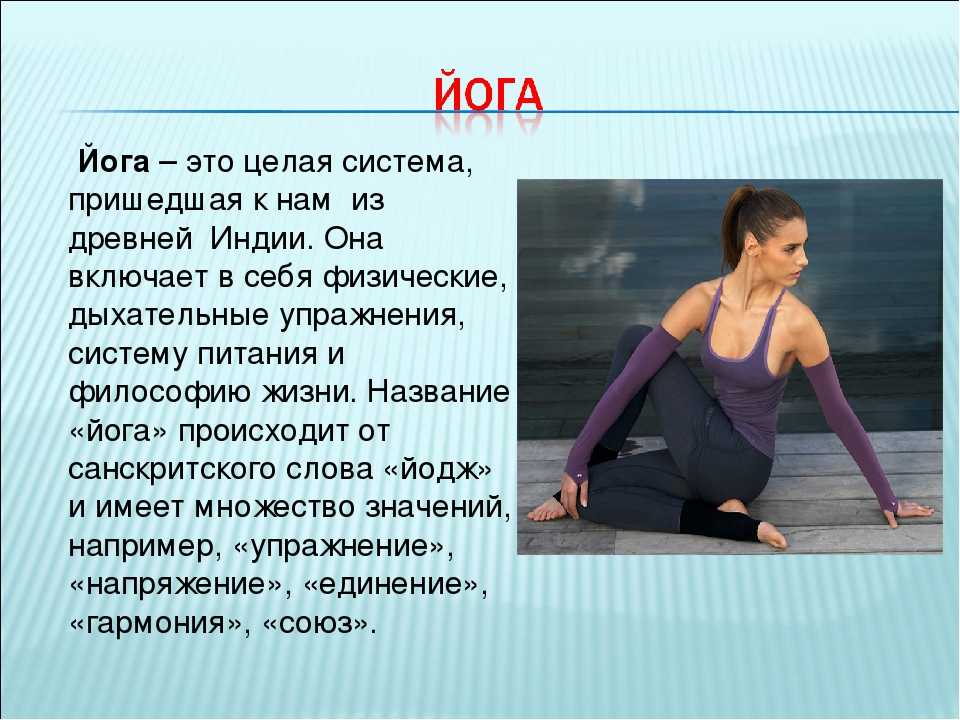 ЙОГА

Йога – это целая система, пришедшая к нам из древней Индии. Она включает в себя физические, дыхательные упражнения, систему питания и философию жизни. Название «йога» происходит от санскритского слова «йодж» и имеет множество значений, например, «упражнение», «напряжение», «единение», «гармония», «союз».